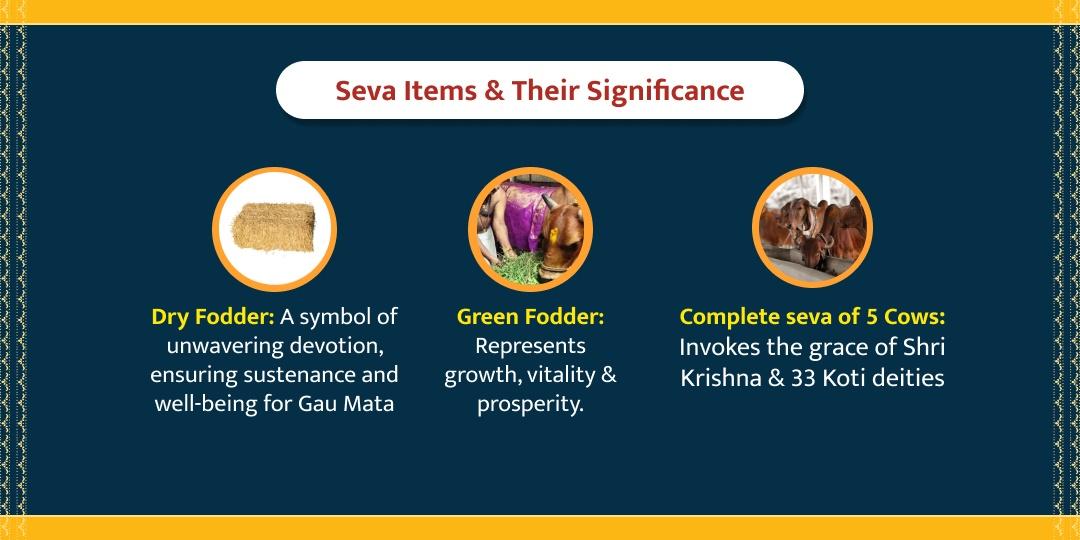 Seva Items & Their Significance

Dry Fodder: A symbol of unwavering devotion, ensuring sustenance and well-being for Gau Mata

Green Fodder: Represents growth, vitality & prosperity.

Complete seva of 5 Cows: Invokes the grace of Shri Krishna & 33 Koti deities